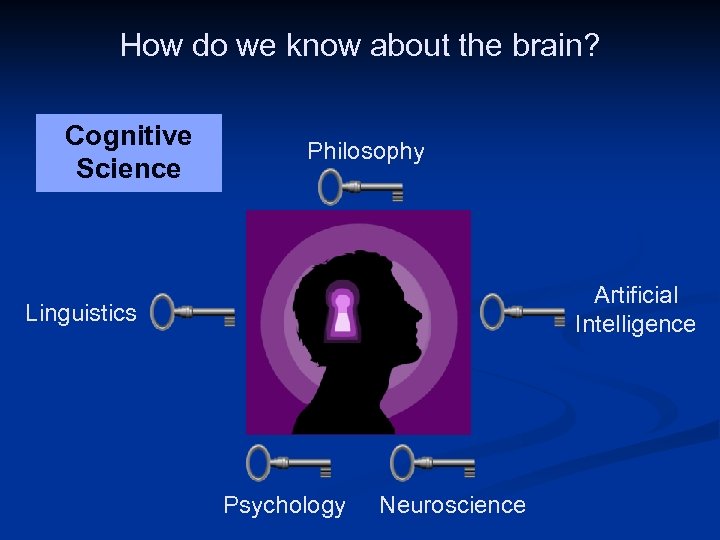 How do we know about the brain?

Cognitive Science

Philosophy

Linguistics

Artificial Intelligence

Psychology

Neuroscience